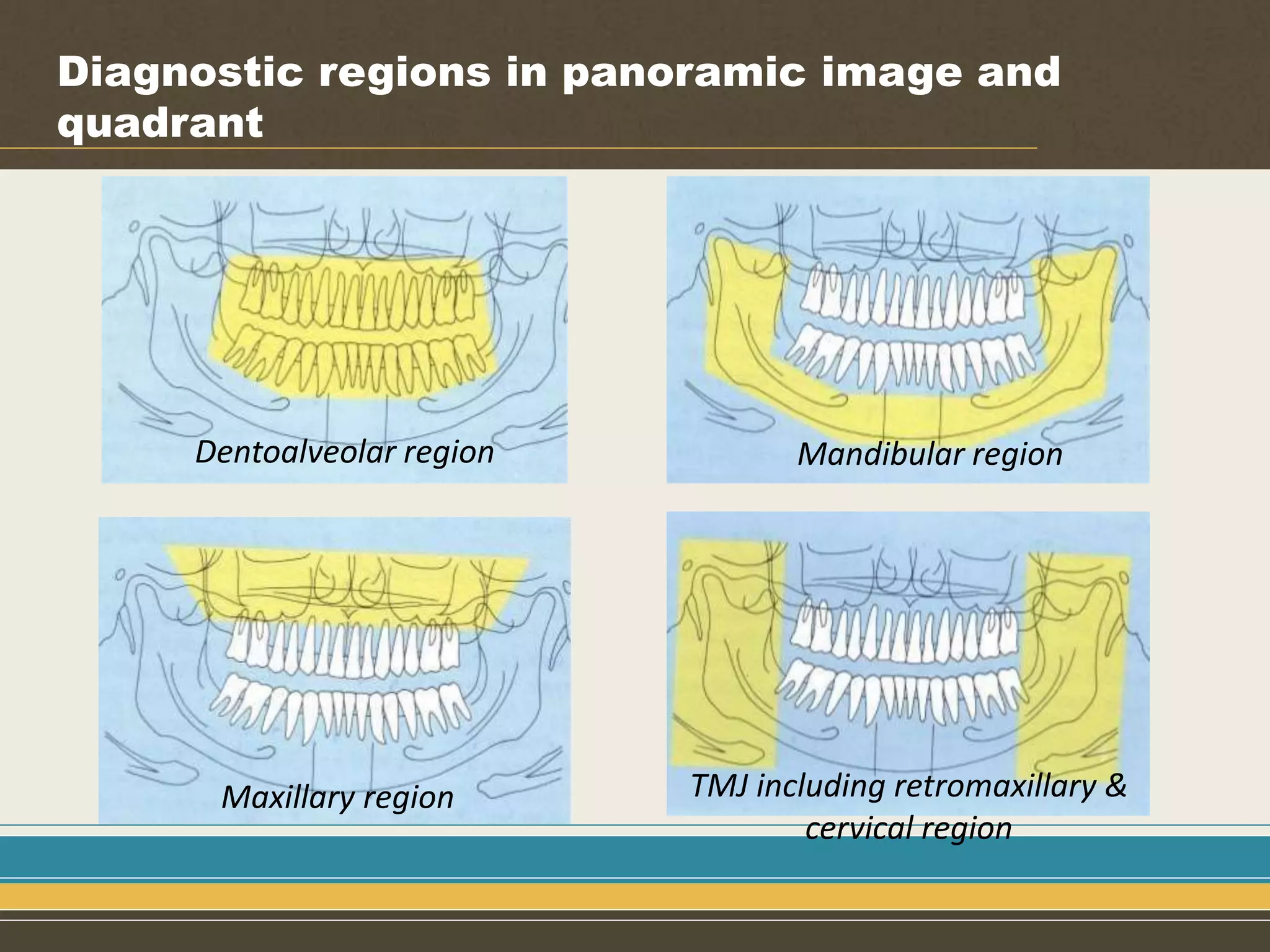 Diagnostic regions in panoramic image and quadrant

Dentoalveolar region

Mandibular region

Maxillary region

TMJ including retromaxillary & cervical region